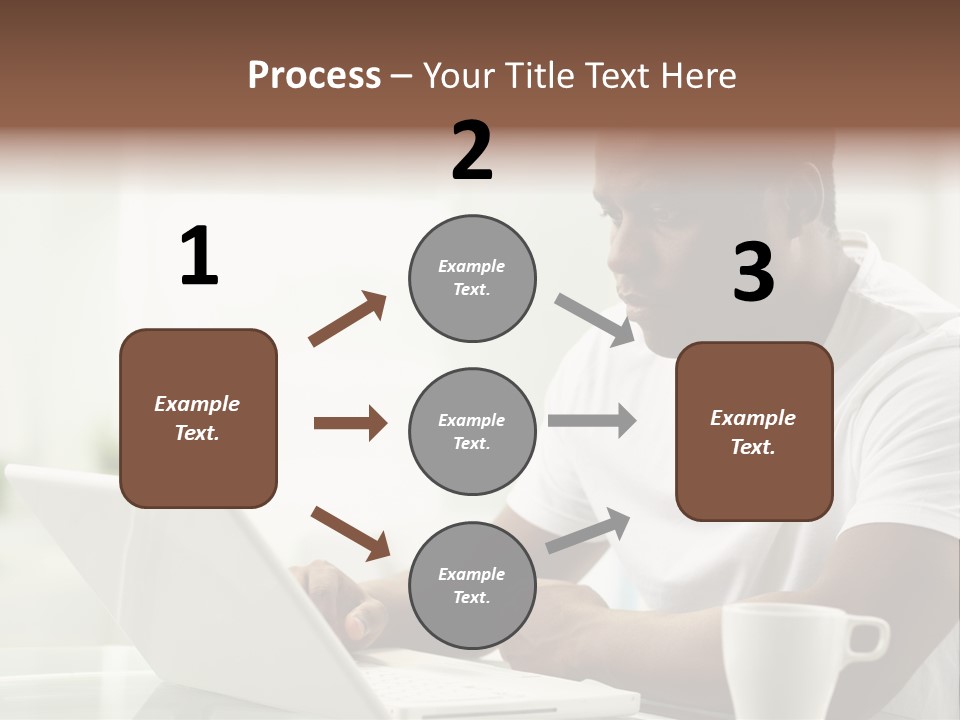 Process – Your Title Text Here

1

Example Text.

2

Example Text.

Example Text.

Example Text.

3

Example Text.